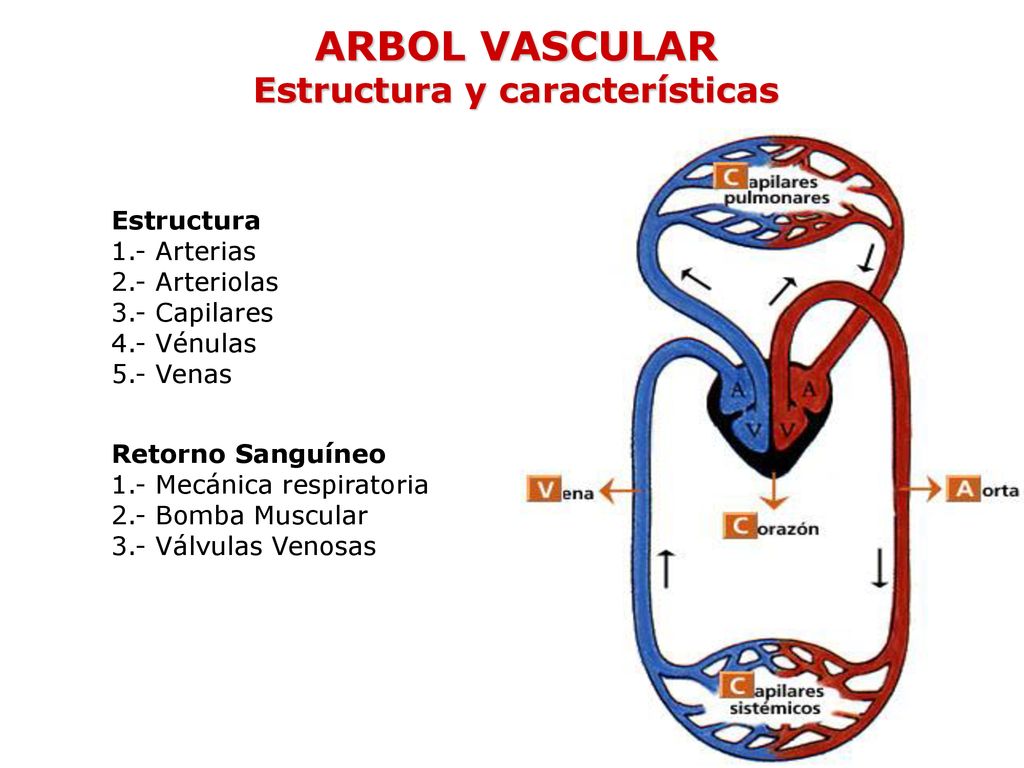 ARBOL VASCULAR
Estructura y características

Estructura
1.- Arterias
2.- Arteriolas
3.- Capilares
4.- Vénulas
5.- Venas

Retorno Sanguíneo
1.- Mecánica respiratoria
2.- Bomba Muscular
3.- Válvulas Venosas

Capilares pulmonares

A A
V V

Vena
Aorta
Corazón

Capilares sistémicos